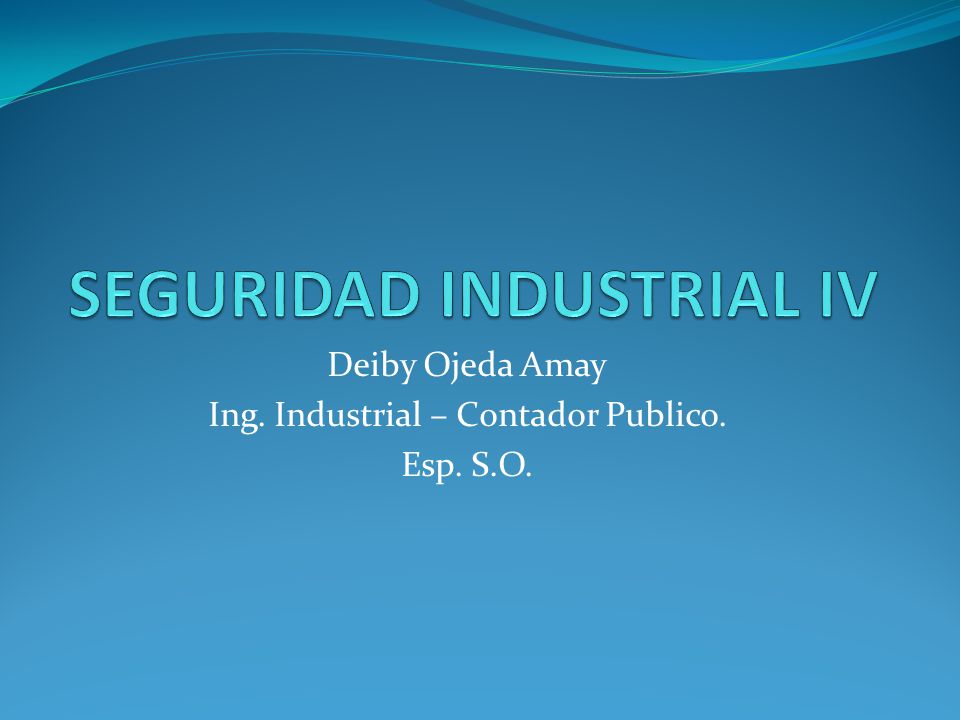 SEGURIDAD INDUSTRIAL IV

Deiby Ojeda Amay
Ing. Industrial – Contador Publico.
Esp. S.O.